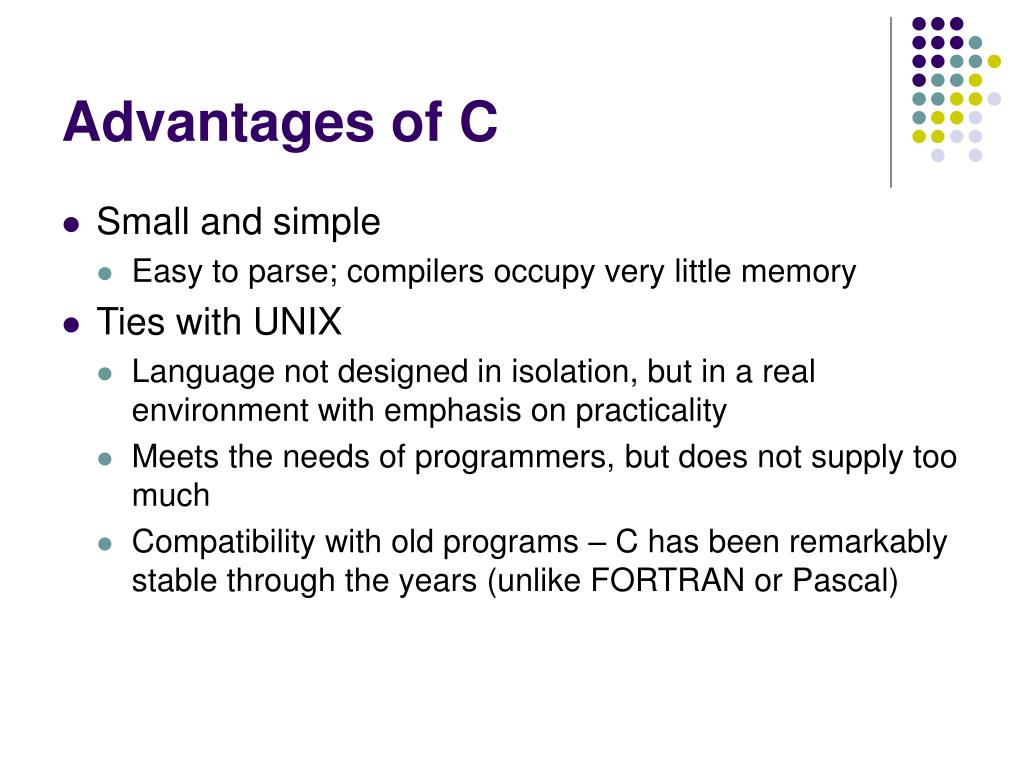 Advantages of C

- Small and simple
  - Easy to parse; compilers occupy very little memory
- Ties with UNIX
  - Language not designed in isolation, but in a real environment with emphasis on practicality
  - Meets the needs of programmers, but does not supply too much
  - Compatibility with old programs – C has been remarkably stable through the years (unlike FORTRAN or Pascal)